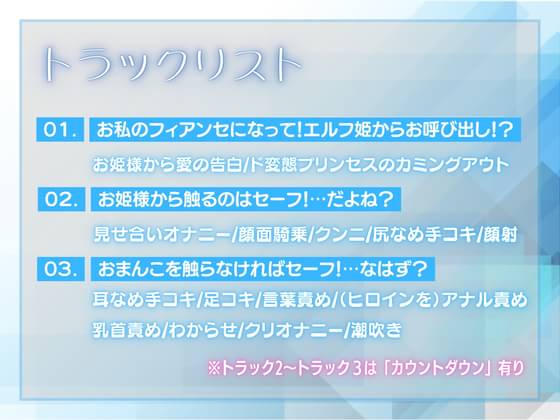 トラックリスト

01. お私のフィアンセになって!エルフ姫からお呼び出し!?

お姫様から愛の告白/ド変態プリンセスのカミングアウト

02. お姫様から触るのはセーフ!…だよね?

見せ合いオナニー/顔面騎乗/クンニ/尻なめ手コキ/顔射

03. おまんこを触らなければセーフ!…なはず?

耳なめ手コキ/足コキ/言葉責め/(ヒロインを)アナル責め

乳首責め/わからせ/クリオナニー/潮吹き

※トラック2~トラック3は「カウントダウン」有り